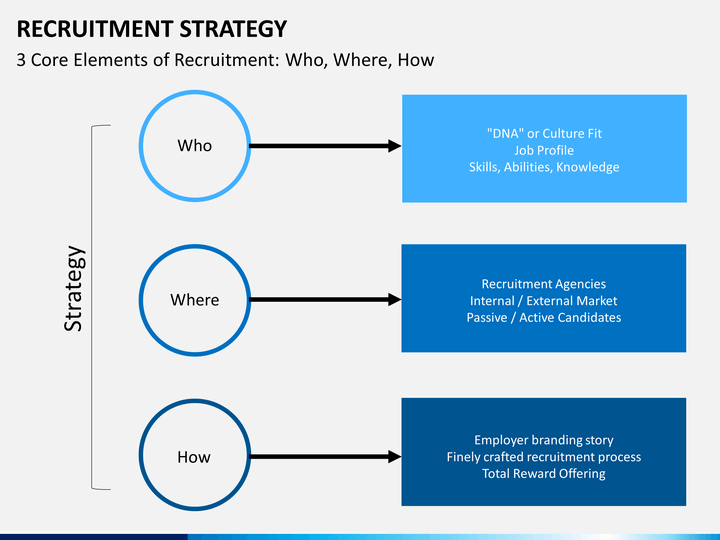 RECRUITMENT STRATEGY

3 Core Elements of Recruitment: Who, Where, How

Strategy

Who

"DNA" or Culture Fit
Job Profile
Skills, Abilities, Knowledge

Where

Recruitment Agencies
Internal / External Market
Passive / Active Candidates

How

Employer branding story
Finely crafted recruitment process
Total Reward Offering